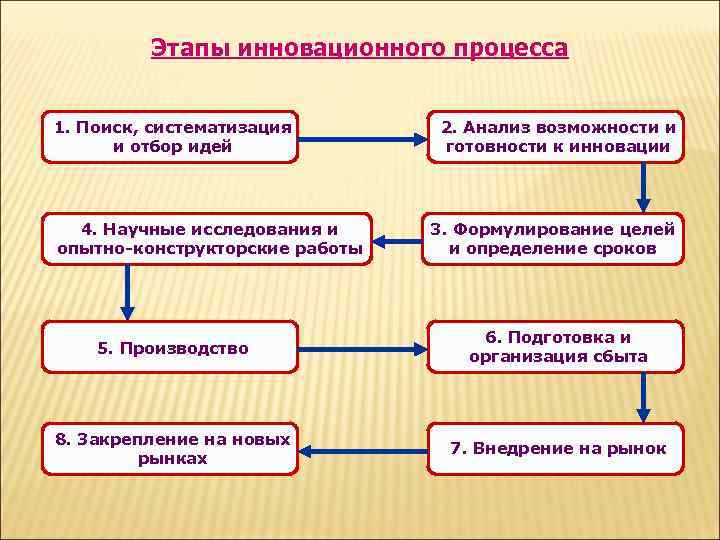 Этапы инновационного процесса

1. Поиск, систематизация и отбор идей

2. Анализ возможности и готовности к инновации

3. Формулирование целей и определение сроков

4. Научные исследования и опытно-конструкторские работы

5. Производство

6. Подготовка и организация сбыта

7. Внедрение на рынок

8. Закрепление на новых рынках